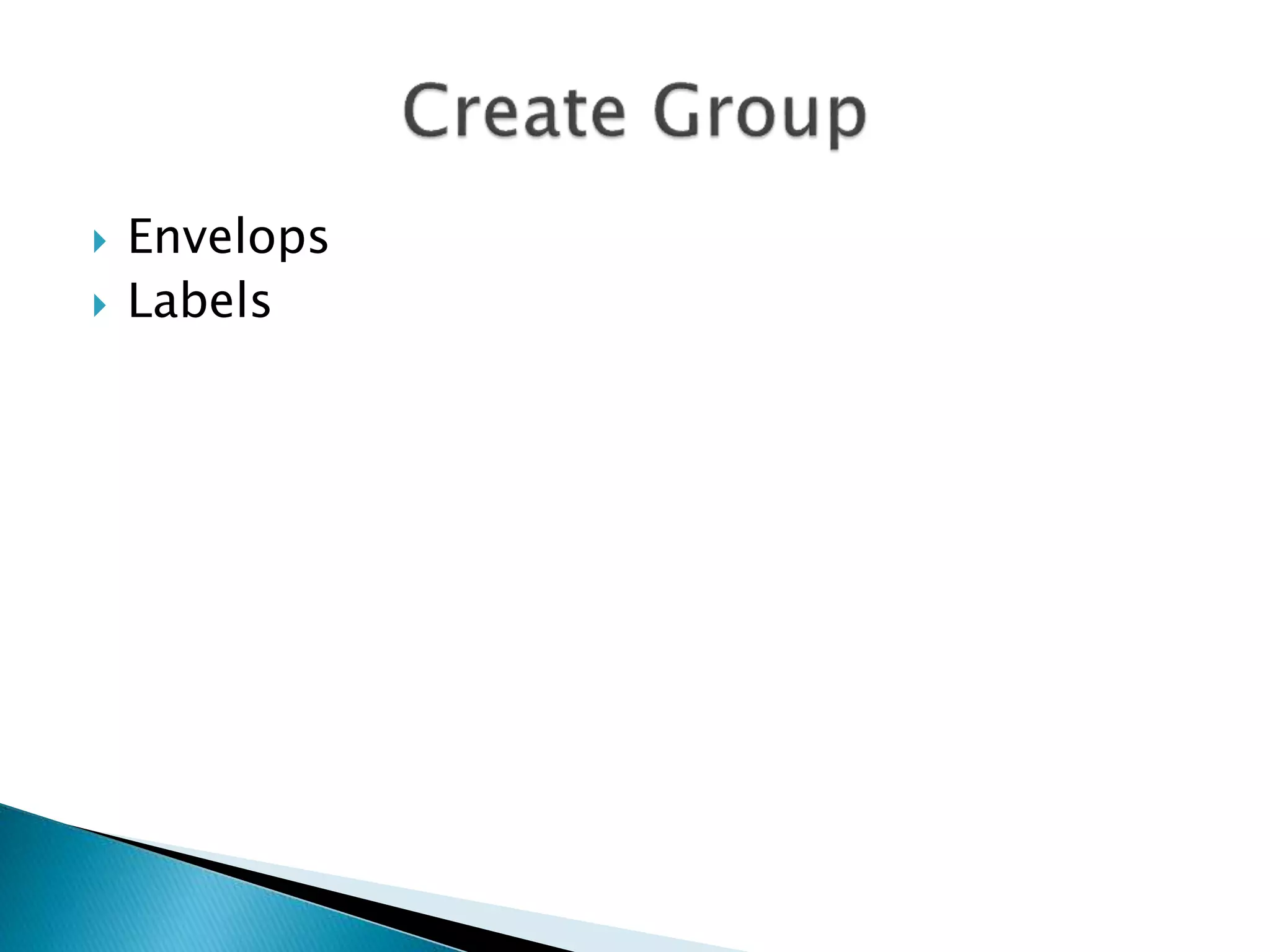 Create Group

Envelops
Labels